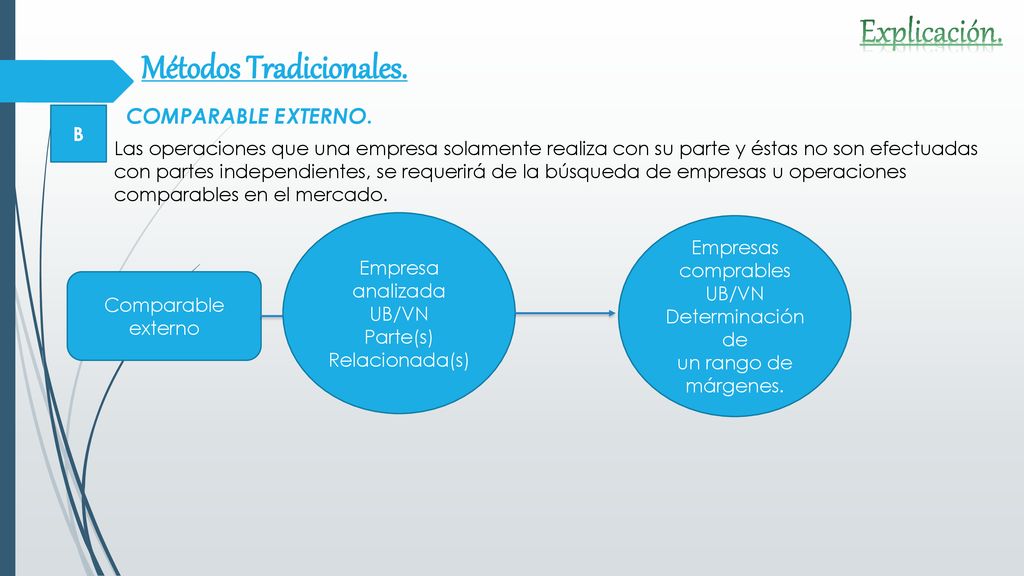 Explicación.

Métodos Tradicionales.

B

COMPARABLE EXTERNO.

Las operaciones que una empresa solamente realiza con su parte y éstas no son efectuadas con partes independientes, se requerirá de la búsqueda de empresas u operaciones comparables en el mercado.

Comparable externo

Empresa analizada UB/VN Parte(s) Relacionada(s)

Empresas comprables UB/VN Determinación de un rango de márgenes.